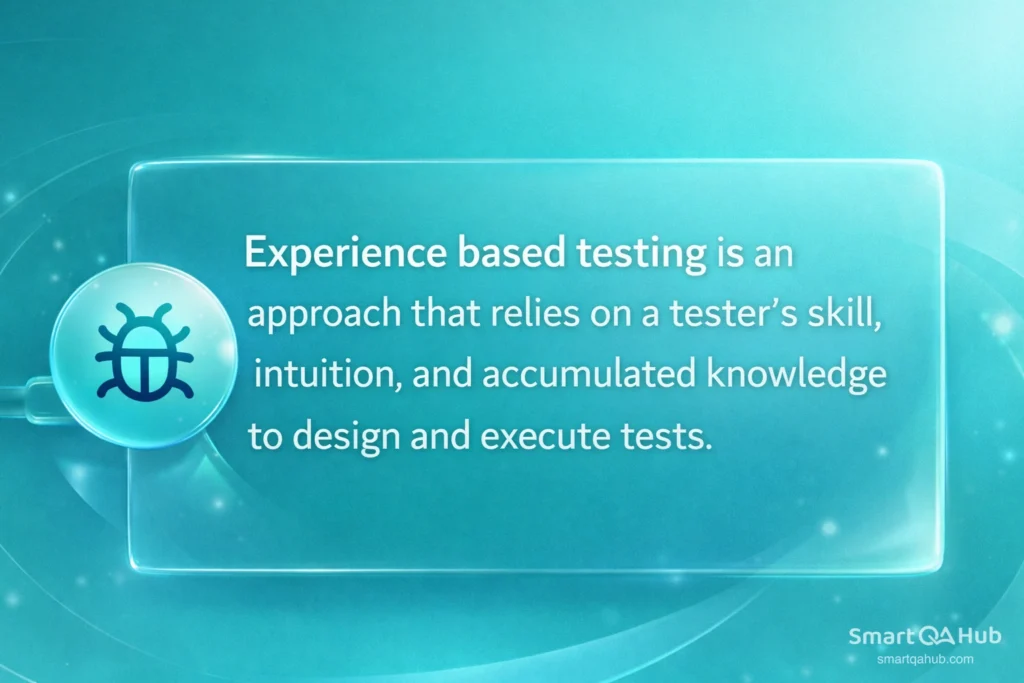 Experience based testing is an approach that relies on a tester's skill, intuition, and accumulated knowledge to design and execute tests.

SmartQAHub
smartqahub.com